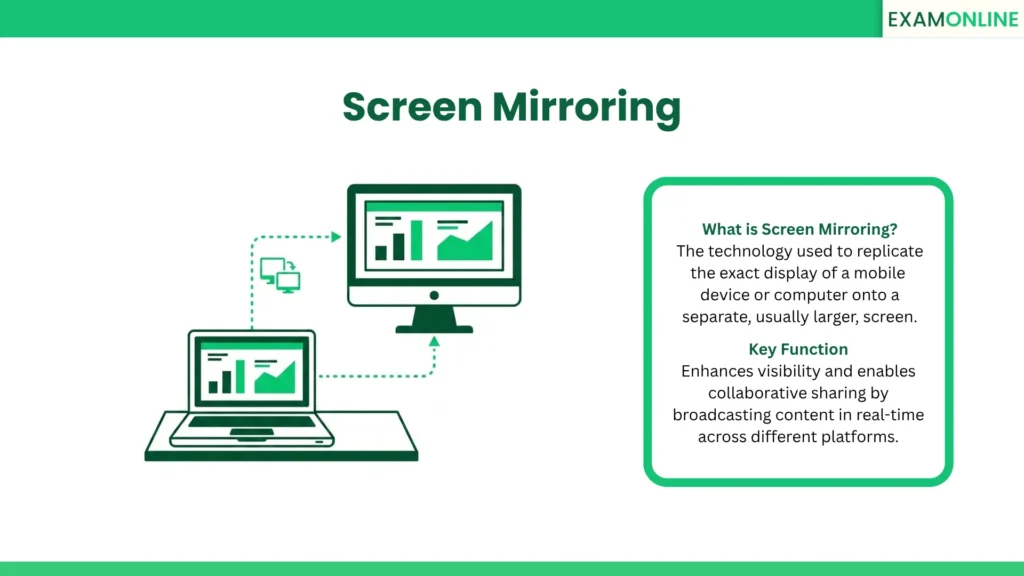 EXAMONLINE

Screen Mirroring

What is Screen Mirroring?
The technology used to replicate the exact display of a mobile device or computer onto a separate, usually larger, screen.

Key Function
Enhances visibility and enables collaborative sharing by broadcasting content in real-time across different platforms.